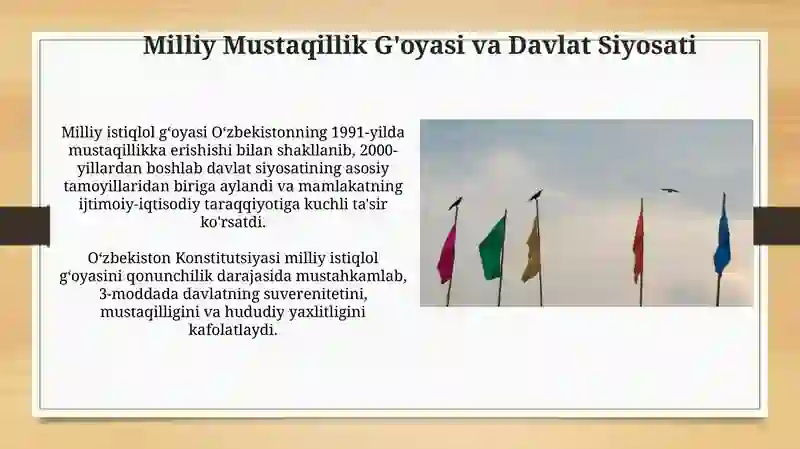 Milliy Mustaqillik G'oyasi va Davlat Siyosati

Milliy istiqlol g‘oyasi O‘zbekistonning 1991-yilda mustaqillikka erishishi bilan shakllanib, 2000-yillardan boshlab davlat siyosatining asosiy tamoyillaridan biriga aylandi va mamlakatning ijtimoiy-iqtisodiy taraqqiyotiga kuchli ta'sir ko'rsatdi.

O‘zbekiston Konstitutsiyasi milliy istiqlol g‘oyasini qonunchilik darajasida mustahkamlab, 3-moddada davlatning suverenitetini, mustaqilligini va hududiy yaxlitligini kafolatlaydi.